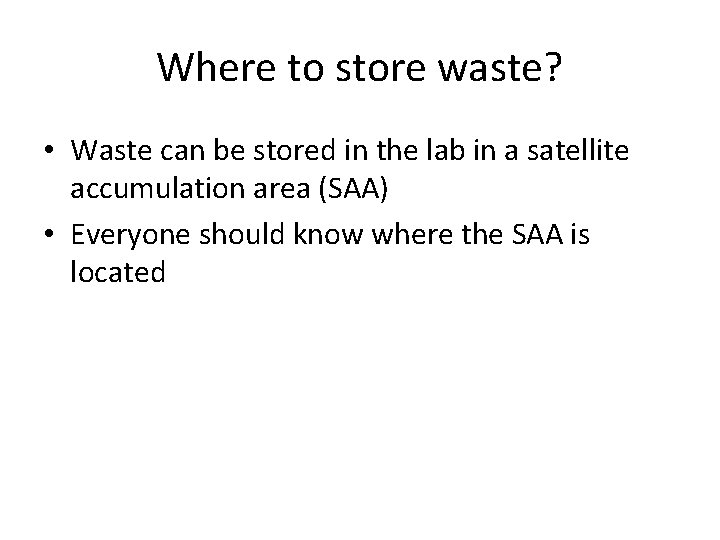 Where to store waste?

• Waste can be stored in the lab in a satellite accumulation area (SAA)
• Everyone should know where the SAA is located